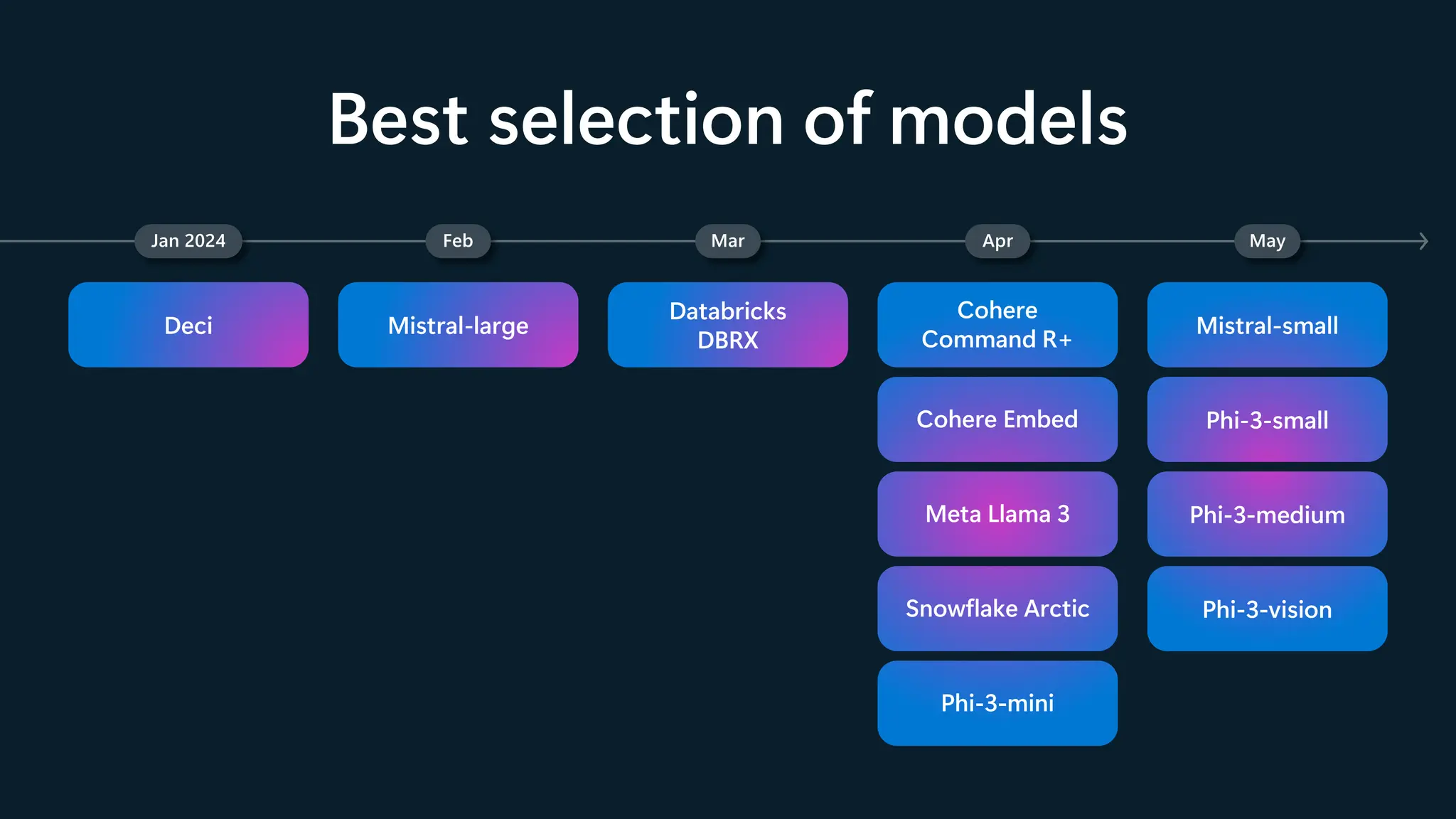 Best selection of models

Jan 2024

Deci

Feb

Mistral-large

Mar

Databricks DBRX

Apr

Cohere Command R+

Cohere Embed

Meta Llama 3

Snowflake Arctic

Phi-3-mini

May

Mistral-small

Phi-3-small

Phi-3-medium

Phi-3-vision